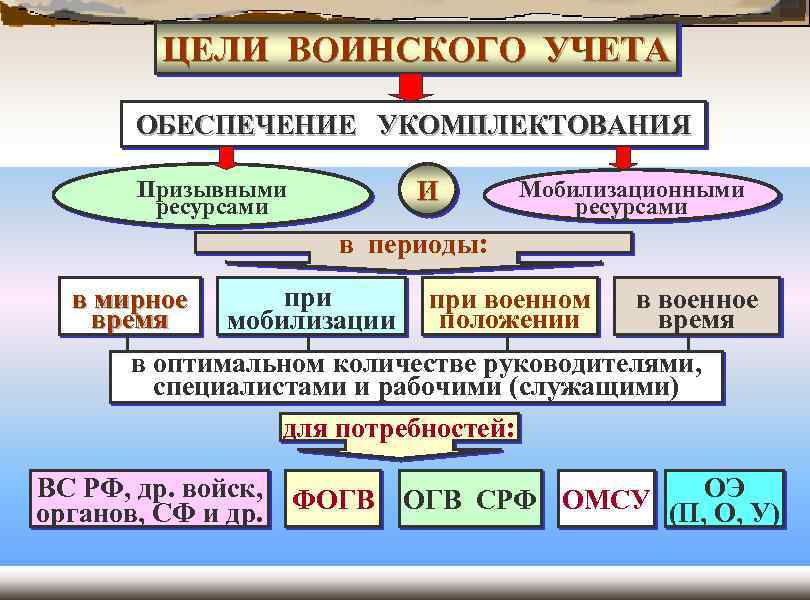 ЦЕЛИ ВОИНСКОГО УЧЕТА

ОБЕСПЕЧЕНИЕ УКОМПЛЕКТОВАНИЯ

Призывными ресурсами

И

Мобилизационными ресурсами

в периоды:

в мирное время

при мобилизации

при военном положении

в военное время

в оптимальном количестве руководителями, специалистами и рабочими (служащими)

для потребностей:

ВС РФ, др. войск, органов, СФ и др.

ФОГВ

ОГВ СРФ

ОМСУ

ОЭ (П, О, У)